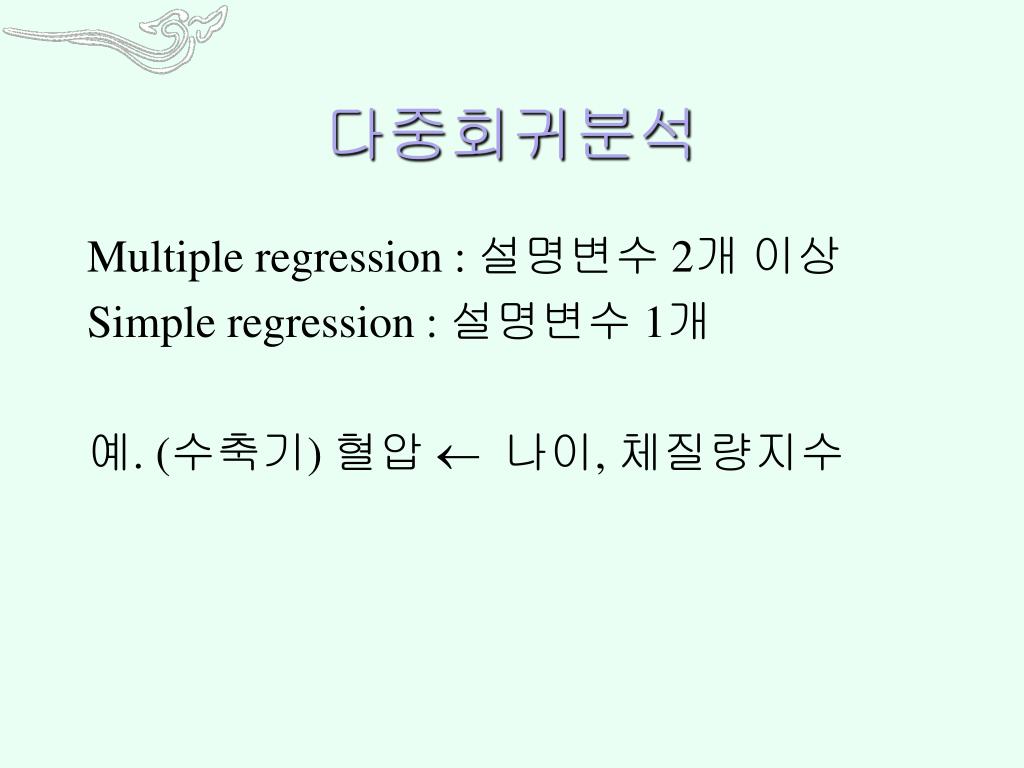 다중회귀분석

Multiple regression : 설명변수 2개 이상
Simple regression : 설명변수 1개

예. (수축기) 혈압 $\leftarrow$ 나이, 체질량지수